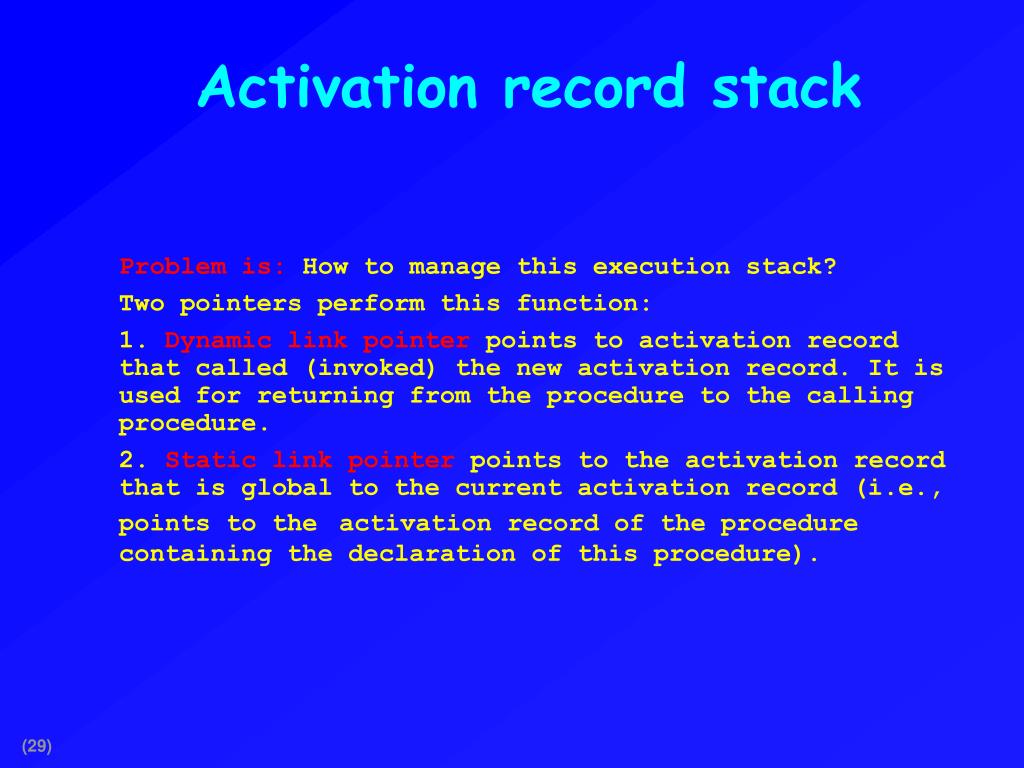 Activation record stack

Problem is: How to manage this execution stack?

Two pointers perform this function:

1. Dynamic link pointer points to activation record that called (invoked) the new activation record. It is used for returning from the procedure to the calling procedure.

2. Static link pointer points to the activation record that is global to the current activation record (i.e., points to the activation record of the procedure containing the declaration of this procedure).

(29)